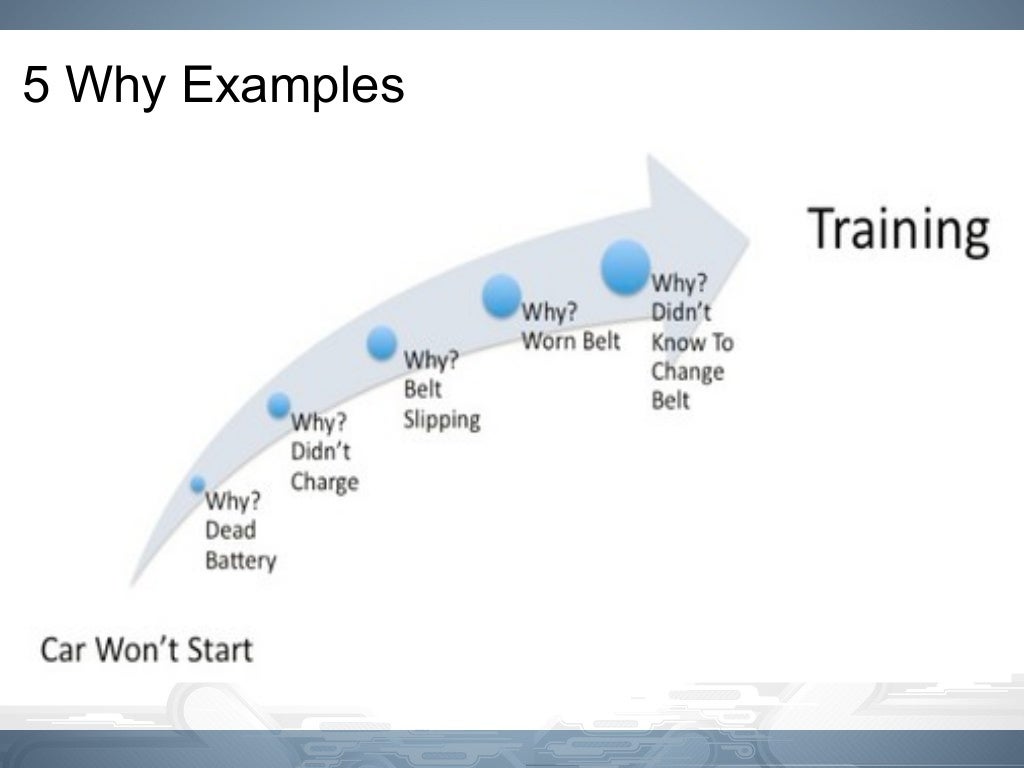 5 Why Examples

Training

Why?
Didn't
Know To
Change
Belt

Why?
Worn Belt

Why?
Belt
Slipping

Why?
Didn't
Charge

Why?
Dead
Battery

Car Won't Start